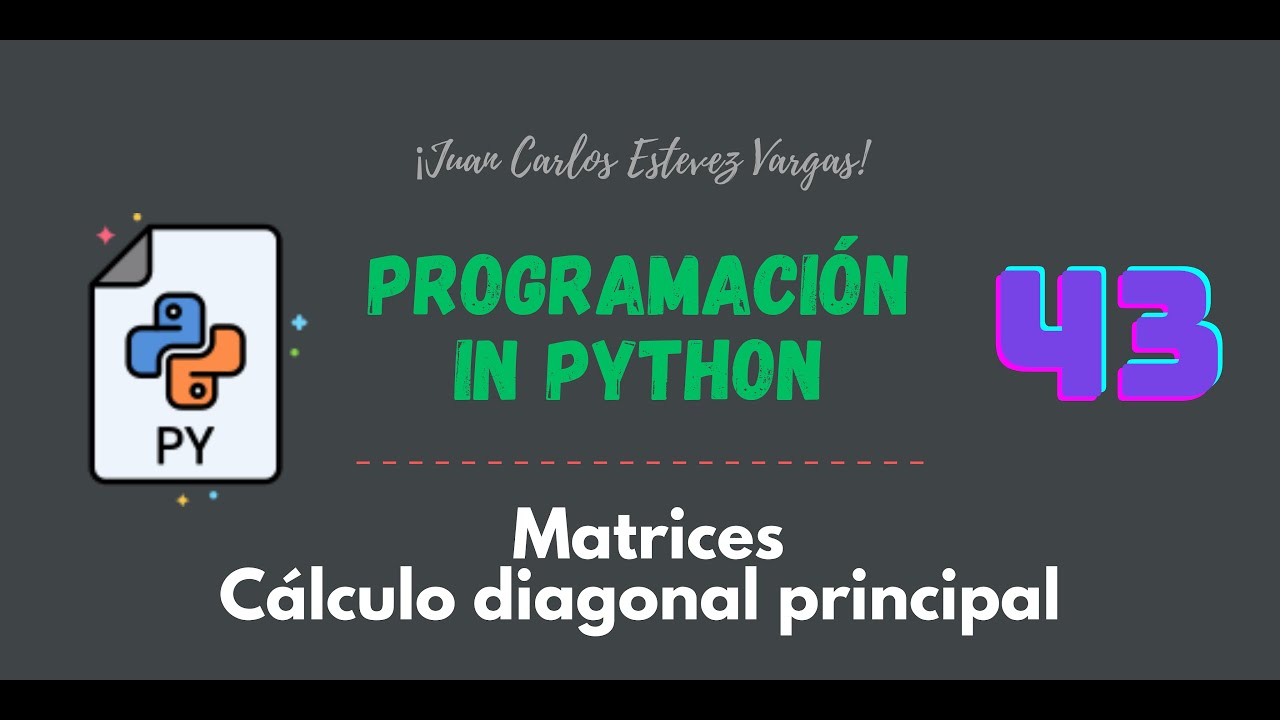 ¡Juan Carlos Estevez Vargas!

PY

PROGRAMACIÓN IN PYTHON

43

Matrices
Cálculo diagonal principal